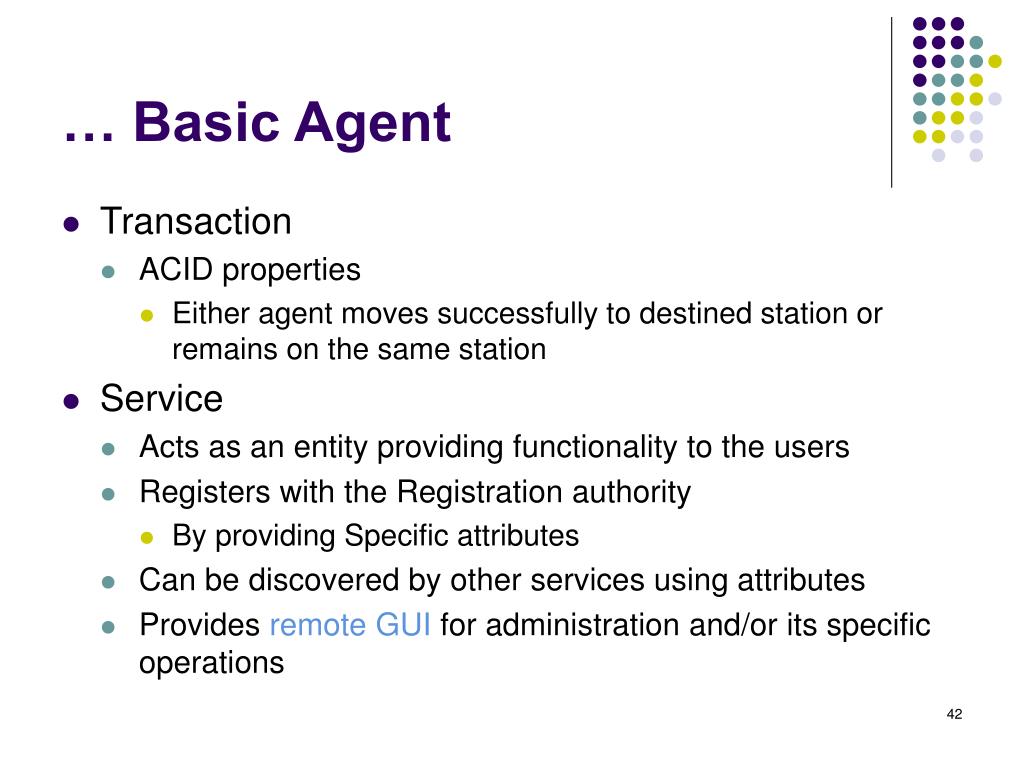 … Basic Agent

- Transaction
  - ACID properties
    - Either agent moves successfully to destined station or remains on the same station
- Service
  - Acts as an entity providing functionality to the users
  - Registers with the Registration authority
    - By providing Specific attributes
  - Can be discovered by other services using attributes
  - Provides remote GUI for administration and/or its specific operations

42